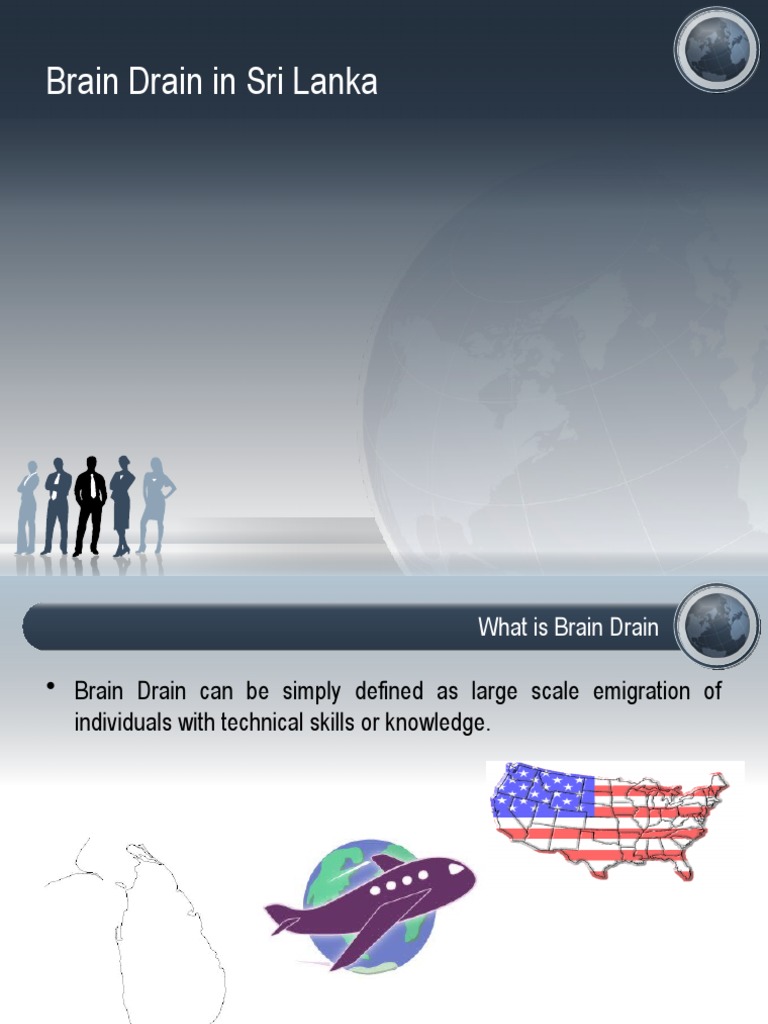 Brain Drain in Sri Lanka

What is Brain Drain

• Brain Drain can be simply defined as large scale emigration of individuals with technical skills or knowledge.